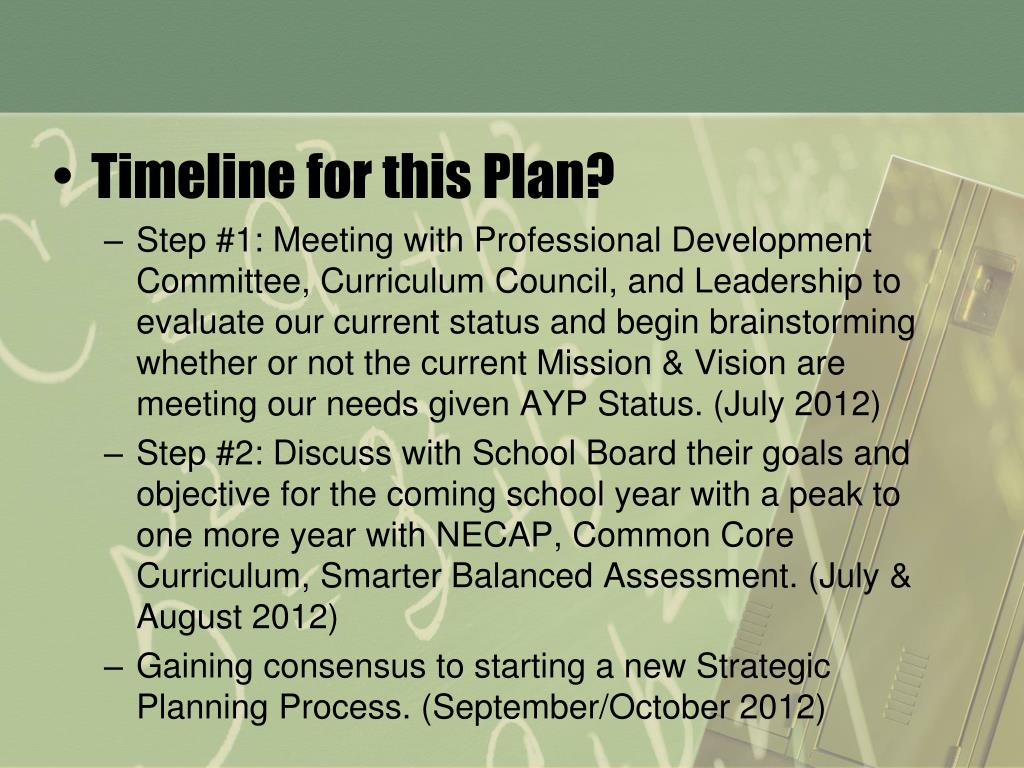 • Timeline for this Plan?

– Step #1: Meeting with Professional Development Committee, Curriculum Council, and Leadership to evaluate our current status and begin brainstorming whether or not the current Mission & Vision are meeting our needs given AYP Status. (July 2012)

– Step #2: Discuss with School Board their goals and objective for the coming school year with a peak to one more year with NECAP, Common Core Curriculum, Smarter Balanced Assessment. (July & August 2012)

– Gaining consensus to starting a new Strategic Planning Process. (September/October 2012)